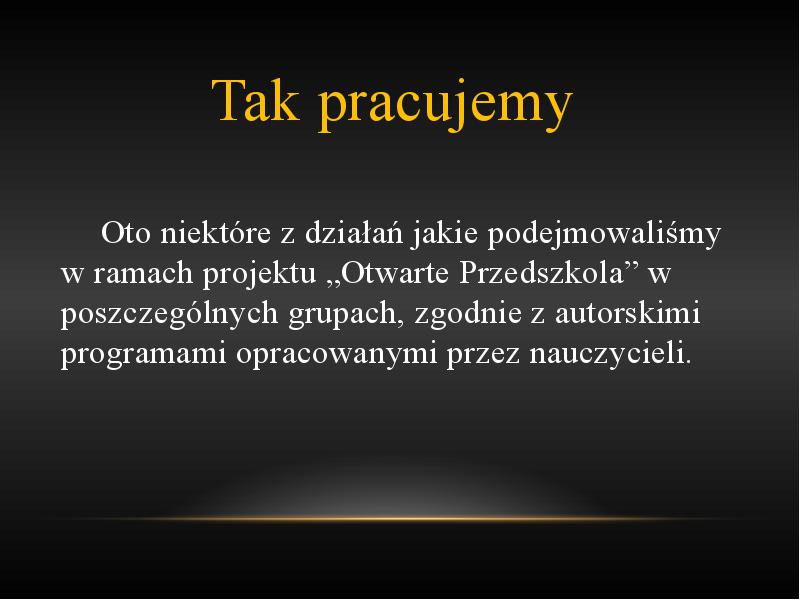 Tak pracujemy

Oto niektóre z działań jakie podejmowaliśmy w ramach projektu „Otwarte Przedszkola” w poszczególnych grupach, zgodnie z autorskimi programami opracowanymi przez nauczycieli.